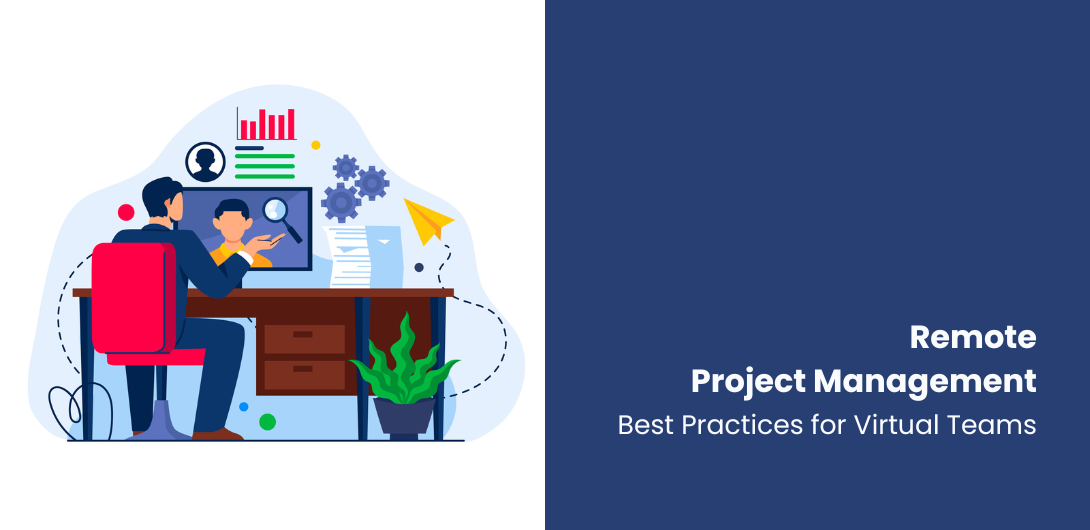 Remote
Project Management
Best Practices for Virtual Teams